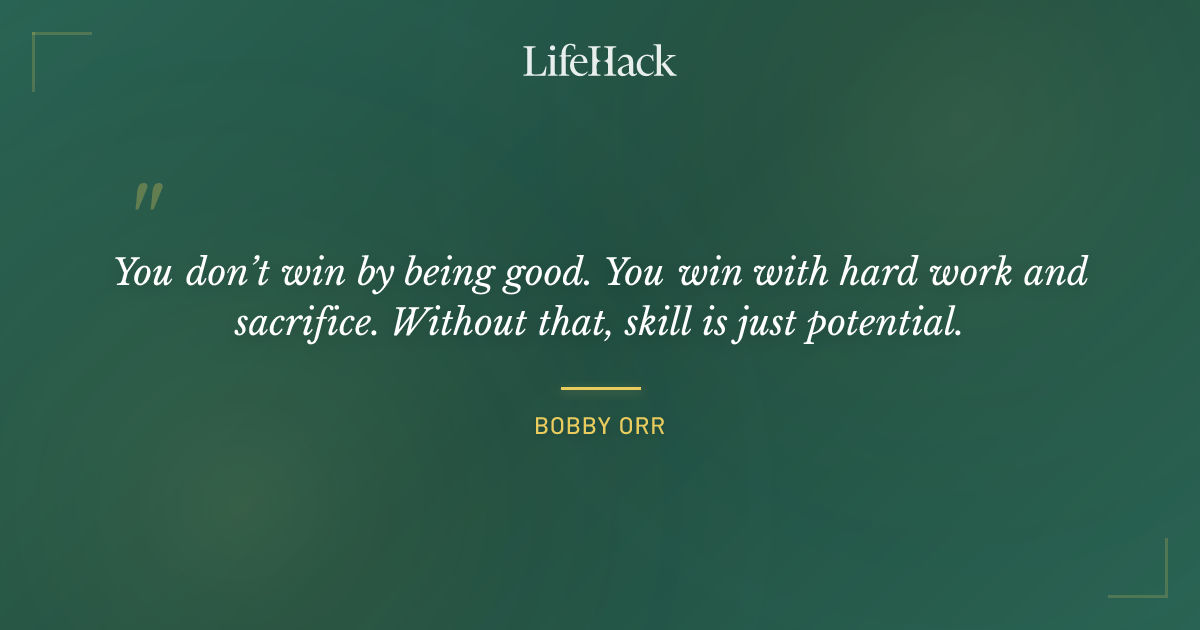 LifeHack

"

You don't win by being good. You win with hard work and sacrifice. Without that, skill is just potential.

BOBBY ORR